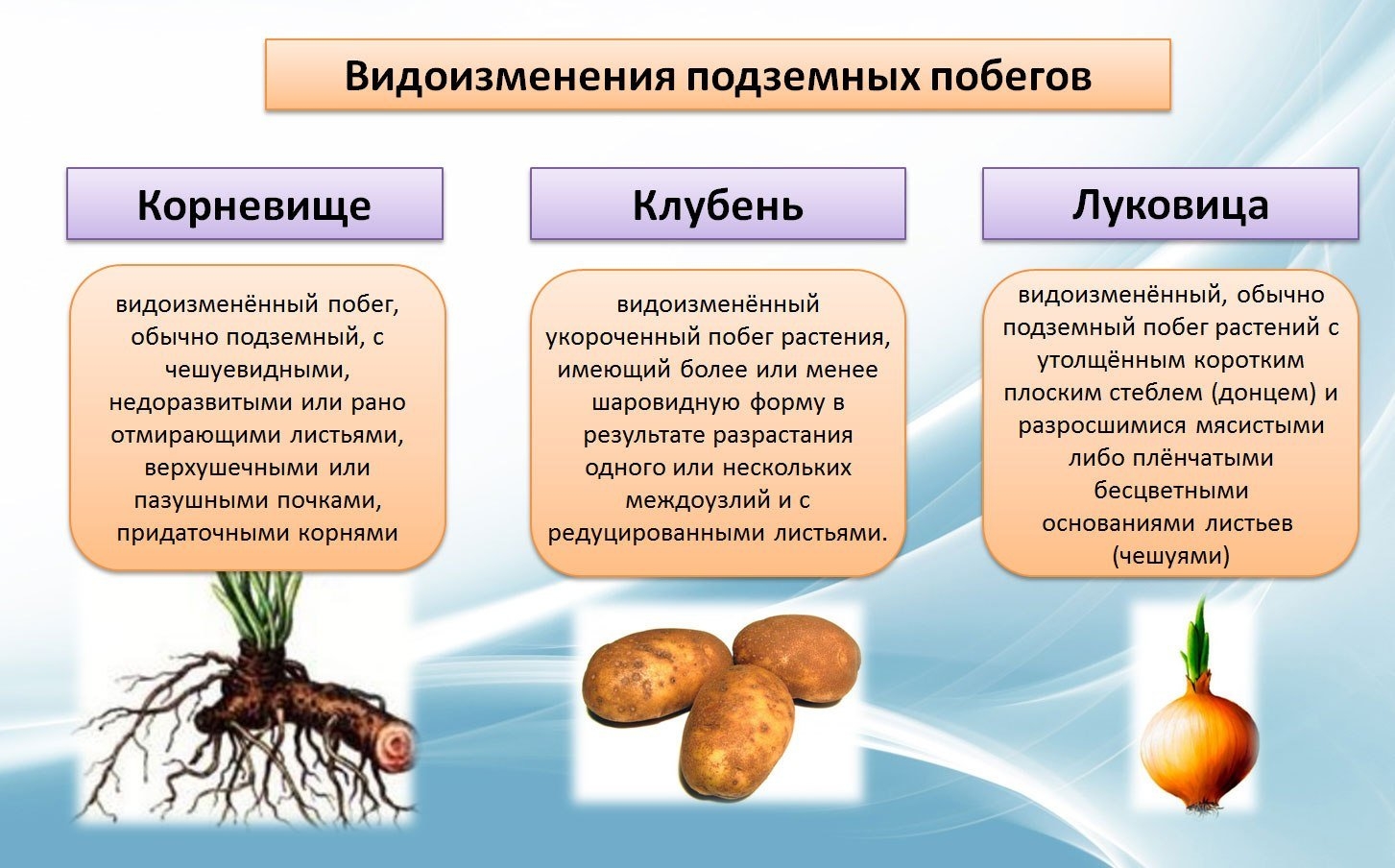 Видоизменения подземных побегов

Корневище

видоизменённый побег, обычно подземный, с чешуевидными, недоразвитыми или рано отмирающими листьями, верхушечными или пазушными почками, придаточными корнями

Клубень

видоизменённый укороченный побег растения, имеющий более или менее шаровидную форму в результате разрастания одного или нескольких междоузлий и с редуцированными листьями.

Луковица

видоизменённый, обычно подземный побег растений с утолщённым коротким плоским стеблем (донцем) и разросшимися мясистыми либо плёнчатыми бесцветными основаниями листьев (чешуями)